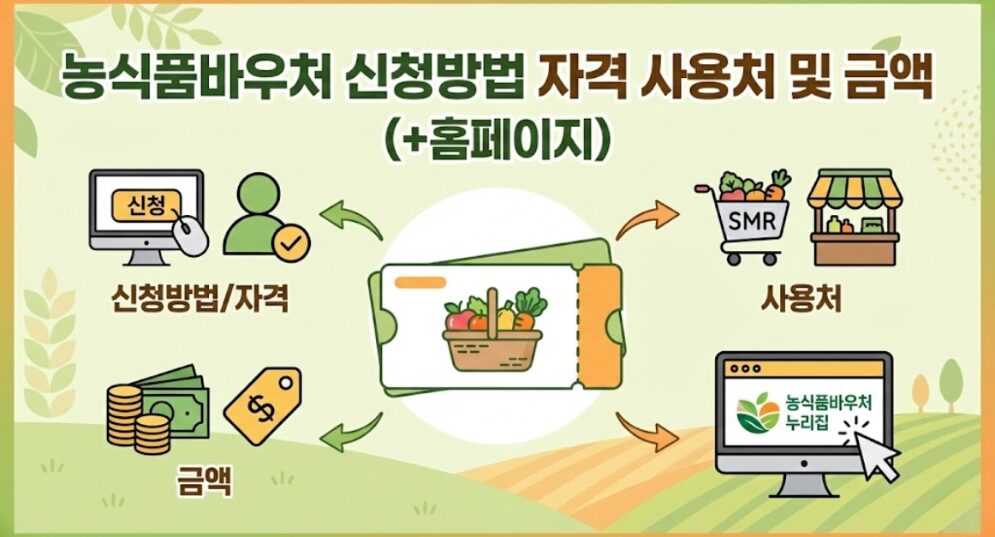 농식품바우처 신청방법 자격 사용처 및 금액
(+홈페이지)

신청

신청방법/자격

SMR

사용처

$

금액

농식품바우처
누리집